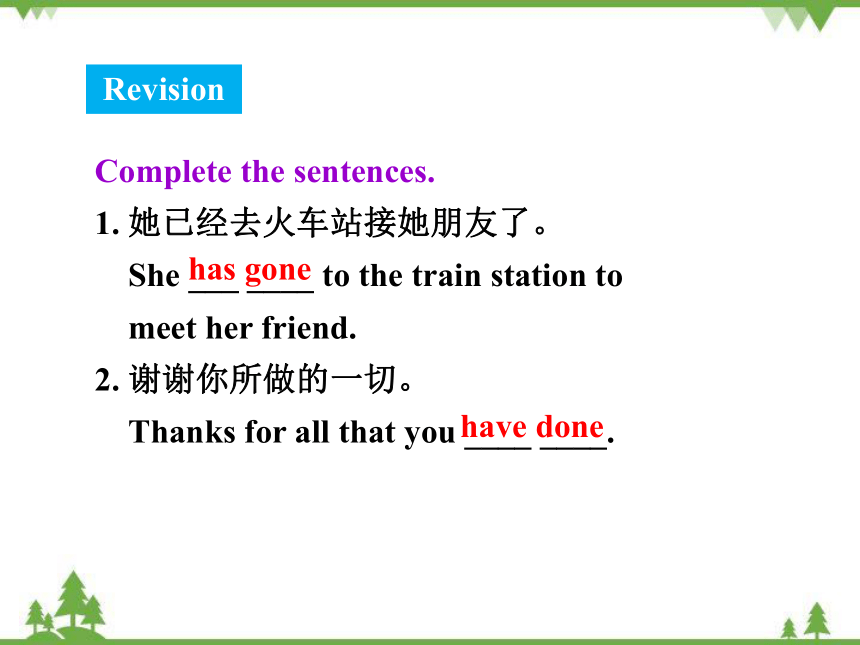 Revision

Complete the sentences.

1. 她已经去火车站接她朋友了。

She has gone to the train station to meet her friend.

2. 谢谢你所做的一切。

Thanks for all that you have done.